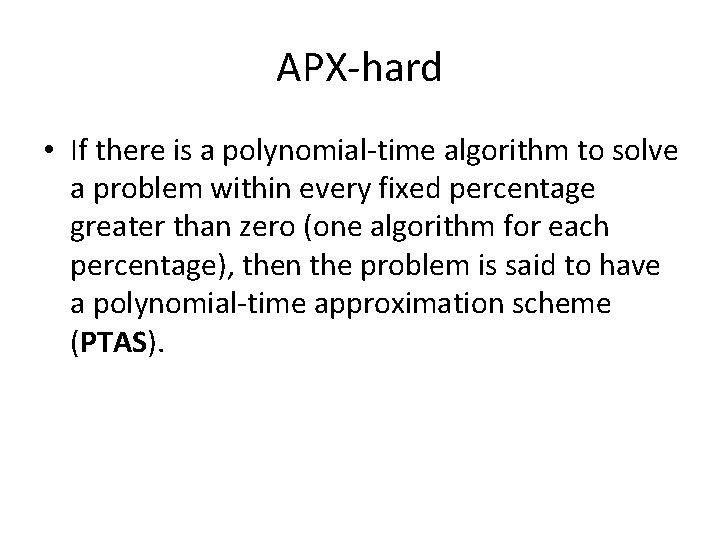 APX-hard

• If there is a polynomial-time algorithm to solve a problem within every fixed percentage greater than zero (one algorithm for each percentage), then the problem is said to have a polynomial-time approximation scheme (PTAS).